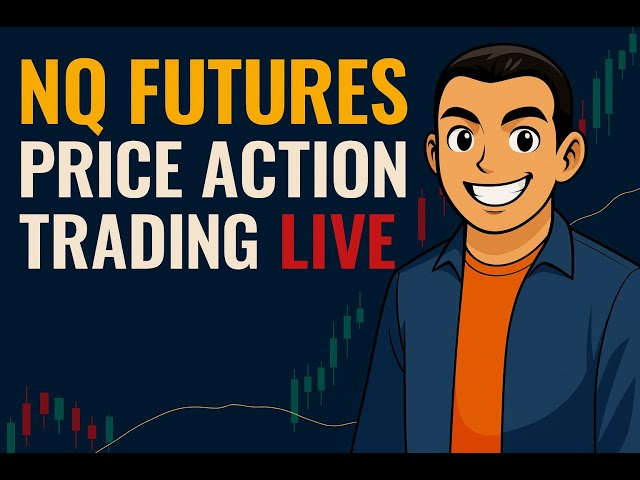 NQ FUTURES
PRICE ACTION
TRADING LIVE